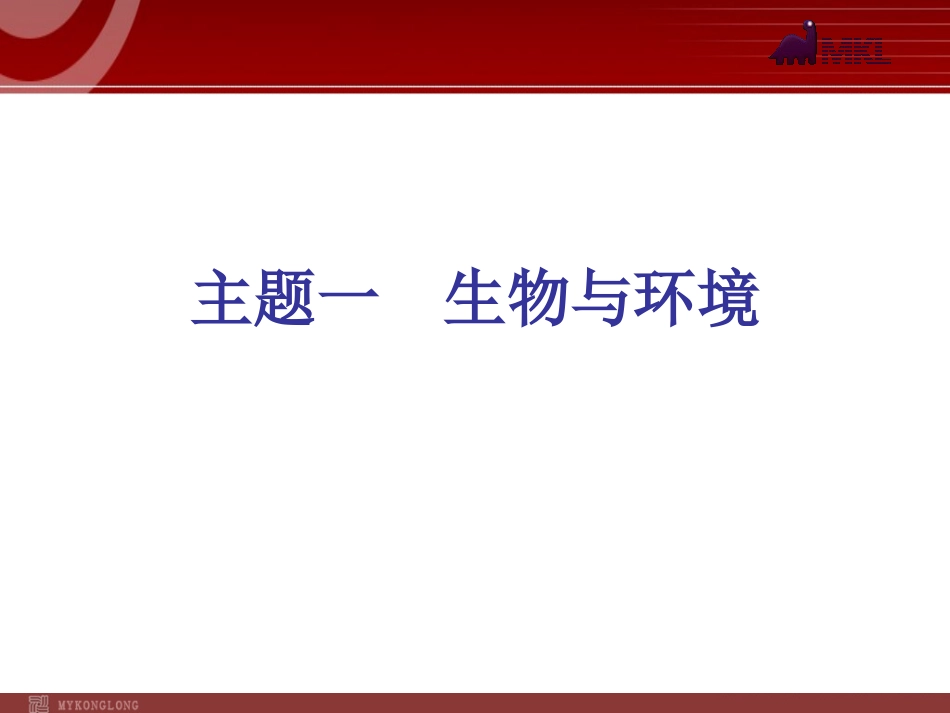 MKL

主题一　生物与环境

MYKONGLONG